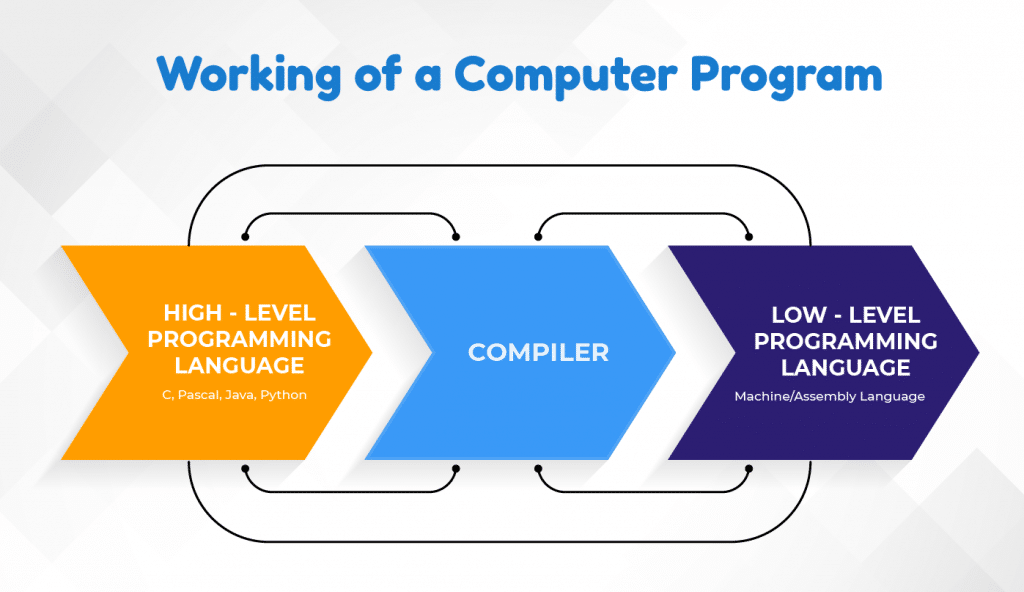 Working of a Computer Program

HIGH - LEVEL PROGRAMMING LANGUAGE

C, Pascal, Java, Python

COMPILER

LOW - LEVEL PROGRAMMING LANGUAGE

Machine/Assembly Language